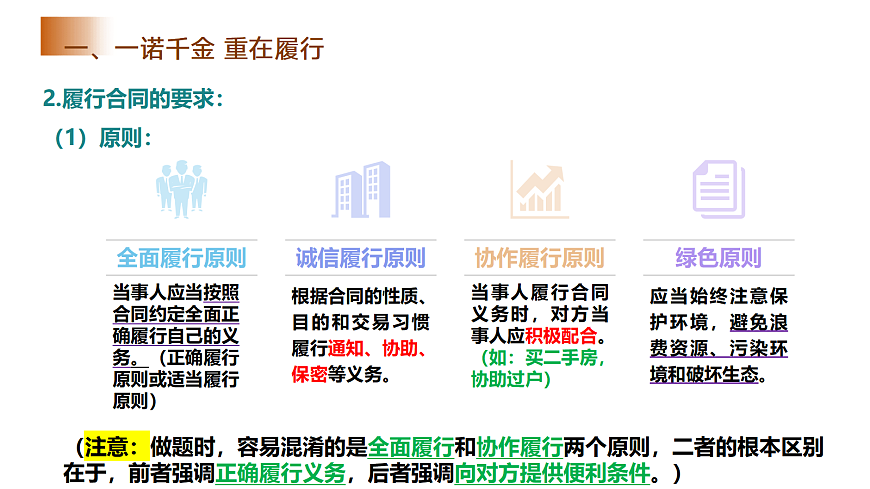 一、一诺千金 重在履行

2.履行合同的要求：

（1）原则：

全面履行原则

当事人应当按照合同约定全面正确履行自己的义务。（正确履行原则或适当履行原则）

诚信履行原则

根据合同的性质、目的和交易习惯履行通知、协助、保密等义务。

协作履行原则

当事人履行合同义务时，对方当事人应积极配合。（如：买二手房，协助过户）

绿色原则

应当始终注意保护环境，避免浪费资源、污染环境和破坏生态。

（注意：做题时，容易混淆的是全面履行和协作履行两个原则，二者的根本区别在于，前者强调正确履行义务，后者强调向对方提供便利条件。）